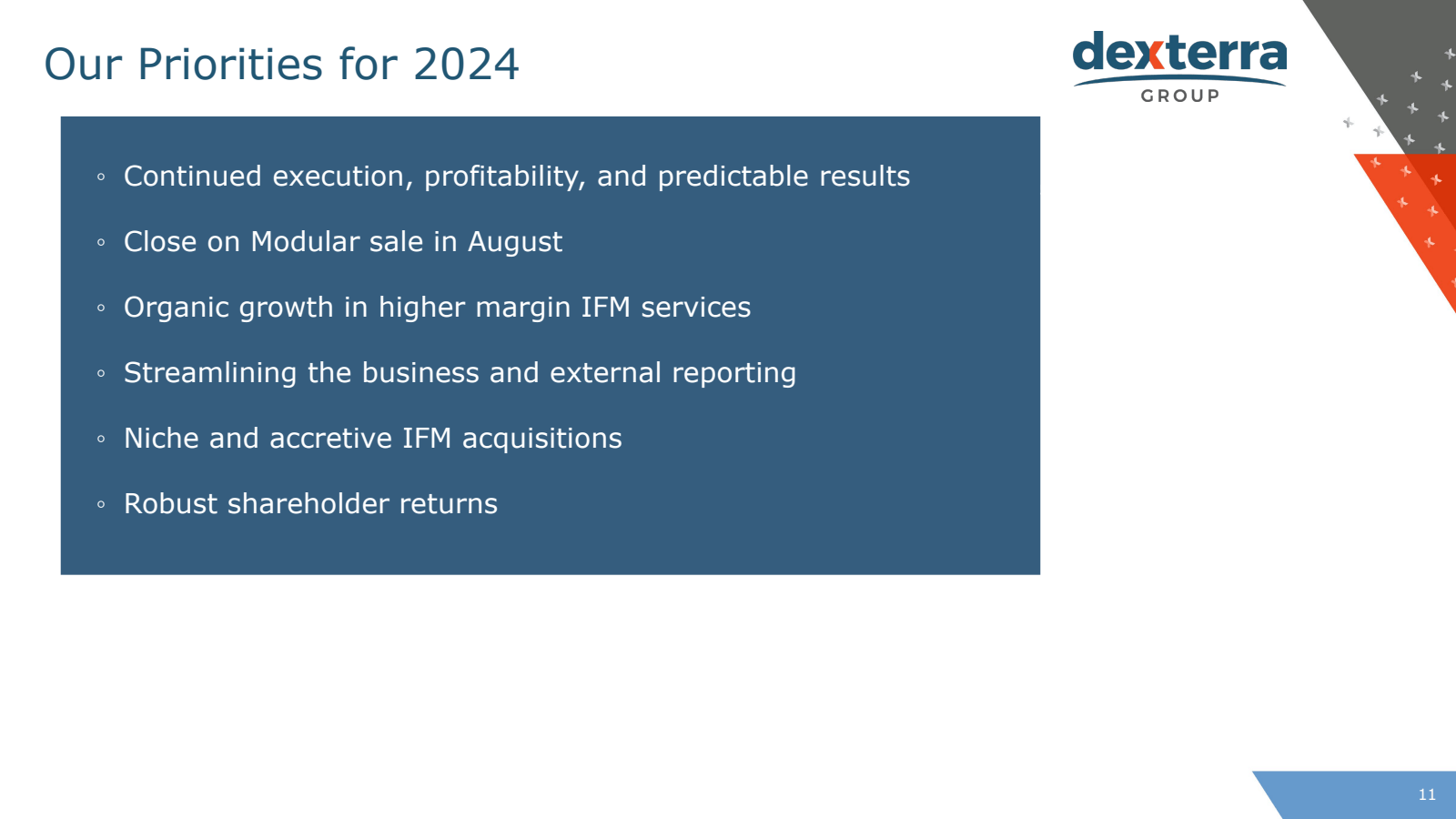 Our Priorities for 2024

dexterra GROUP

◦ Continued execution, profitability, and predictable results

◦ Close on Modular sale in August

◦ Organic growth in higher margin IFM services

◦ Streamlining the business and external reporting

◦ Niche and accretive IFM acquisitions

◦ Robust shareholder returns

11